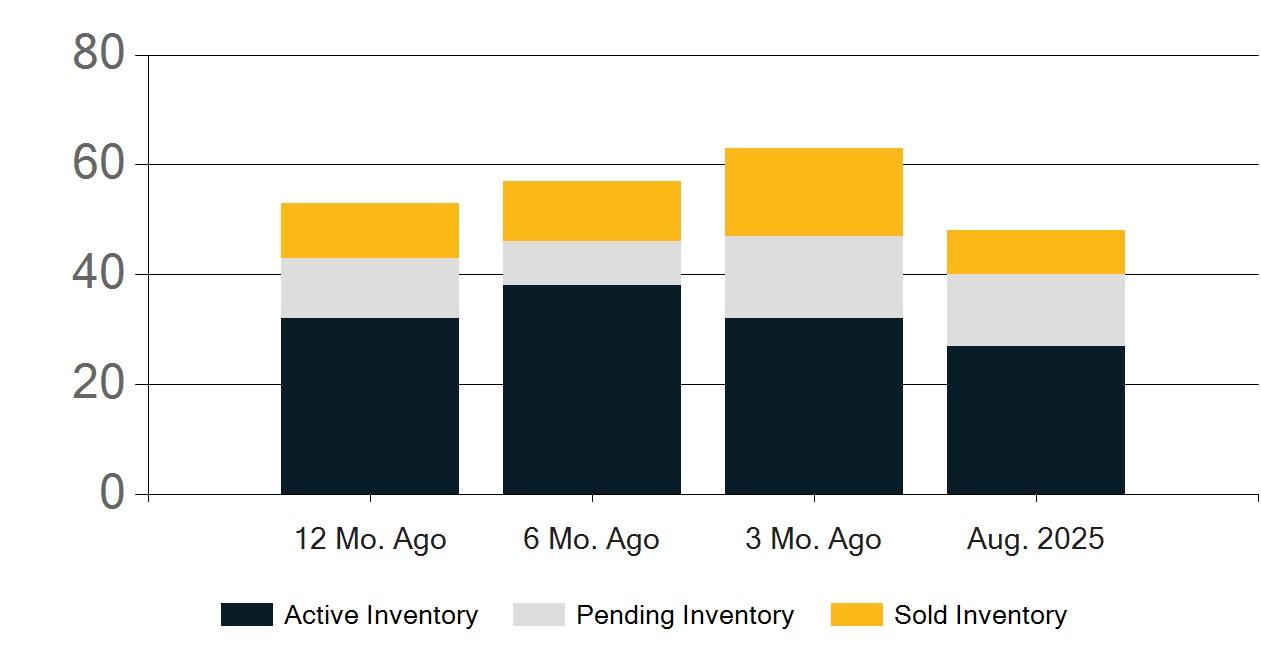 80
60
40
20
0

12 Mo. Ago
6 Mo. Ago
3 Mo. Ago
Aug. 2025

Active Inventory
Pending Inventory
Sold Inventory